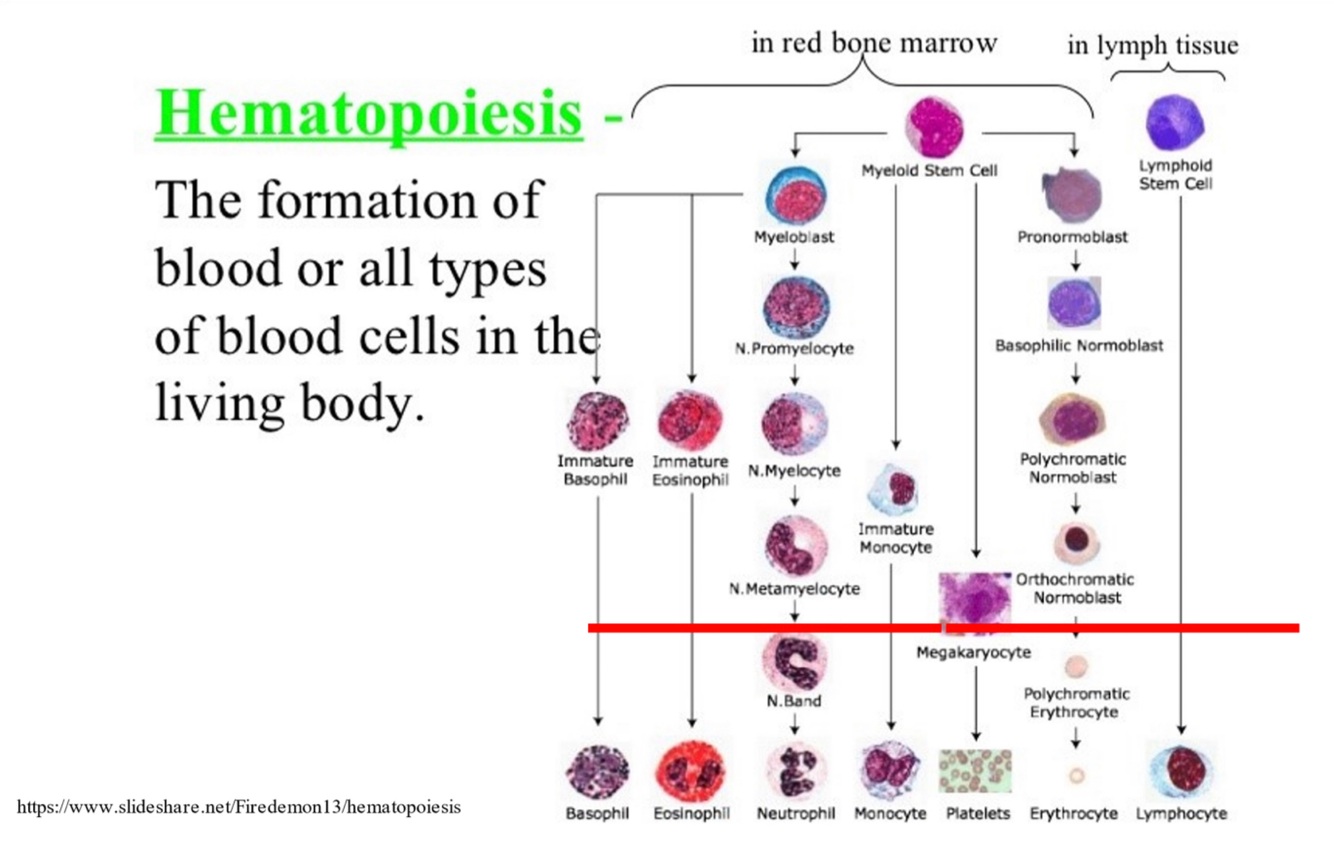 Hematopoiesis -

The formation of blood or all types of blood cells in the living body.

in red bone marrow

in lymph tissue

Myeloid Stem Cell

Lymphoid Stem Cell

Myeloblast

Pronormoblast

N.Promyelocyte

Basophilic Normoblast

Immature Basophil

Immature Eosinophil

N.Myelocyte

Polychromatic Normoblast

Immature Monocyte

N.Metamyelocyte

Orthochromatic Normoblast

Megakaryocyte

N.Band

Polychromatic Erythrocyte

Basophil

Eosinophil

Neutrophil

Monocyte

Platelets

Erythrocyte

Lymphocyte

https://www.slideshare.net/Firedemon13/hematopoiesis